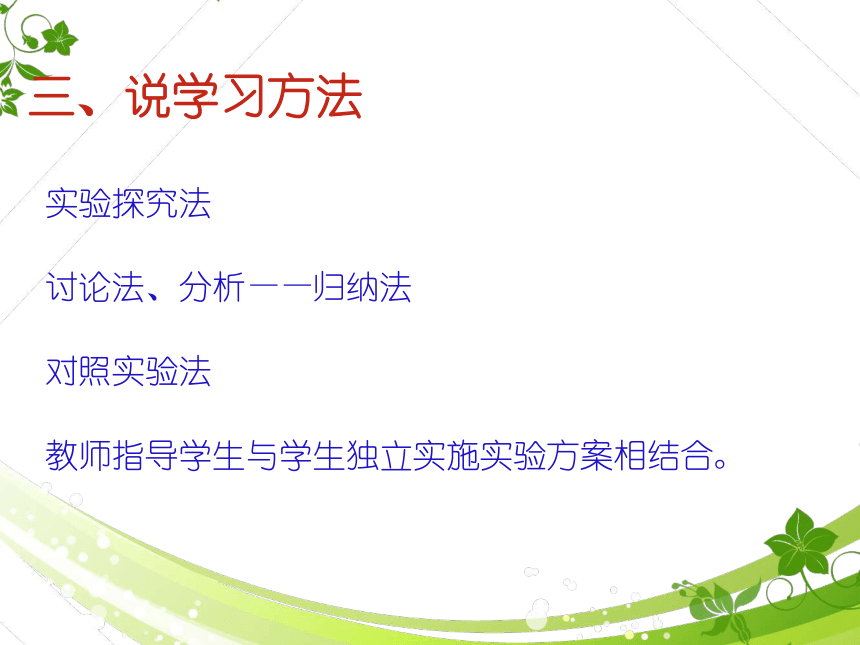 三、说学习方法

实验探究法

讨论法、分析——归纳法

对照实验法

教师指导学生与学生独立实施实验方案相结合。